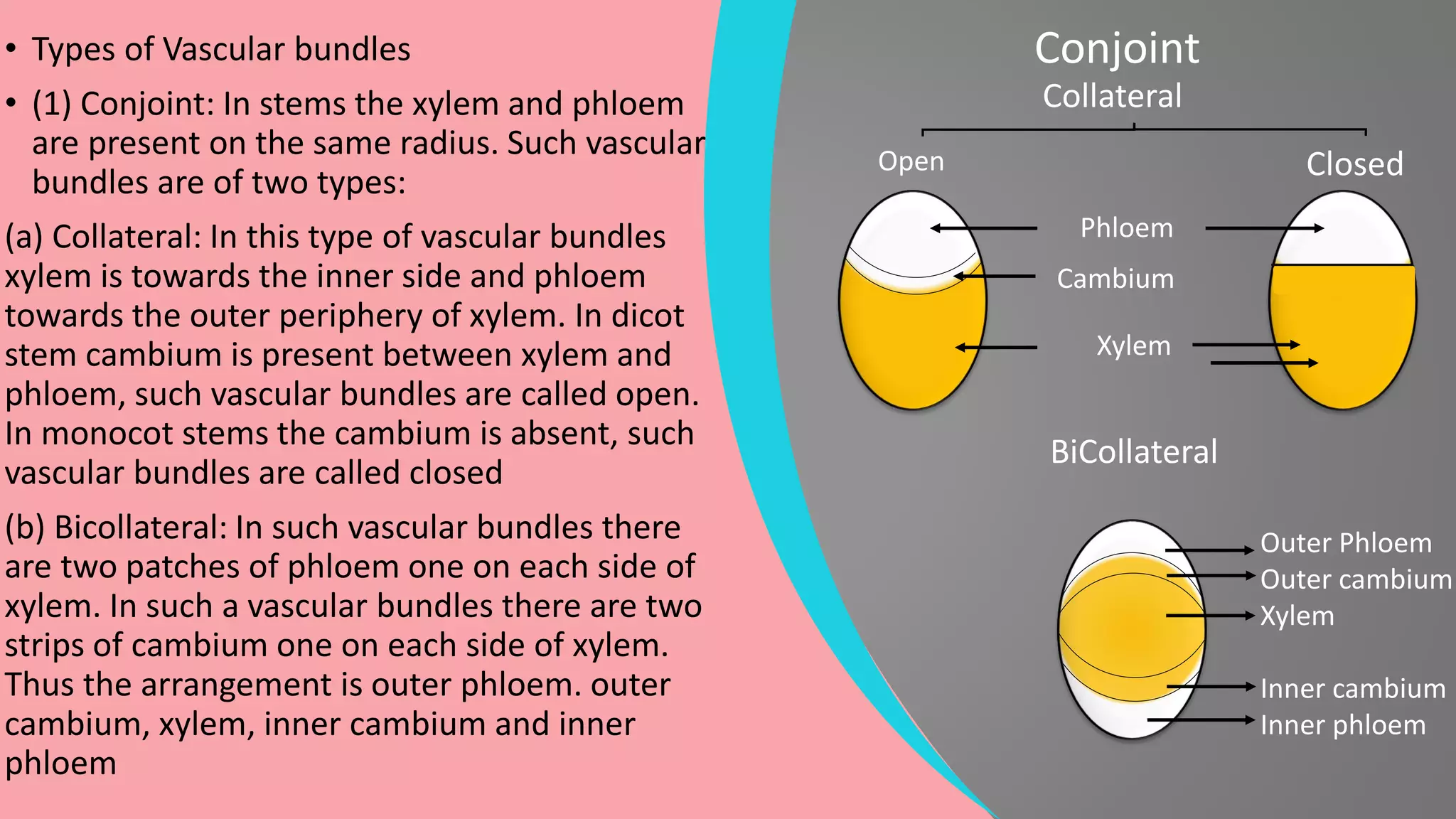 • Types of Vascular bundles

• (1) Conjoint: In stems the xylem and phloem are present on the same radius. Such vascular bundles are of two types:

(a) Collateral: In this type of vascular bundles xylem is towards the inner side and phloem towards the outer periphery of xylem. In dicot stem cambium is present between xylem and phloem, such vascular bundles are called open. In monocot stems the cambium is absent, such vascular bundles are called closed

(b) Bicollateral: In such vascular bundles there are two patches of phloem one on each side of xylem. In such a vascular bundles there are two strips of cambium one on each side of xylem. Thus the arrangement is outer phloem. outer cambium, xylem, inner cambium and inner phloem

Conjoint

Collateral

Open

Closed

Phloem

Cambium

Xylem

BiCollateral

Outer Phloem

Outer cambium

Xylem

Inner cambium

Inner phloem